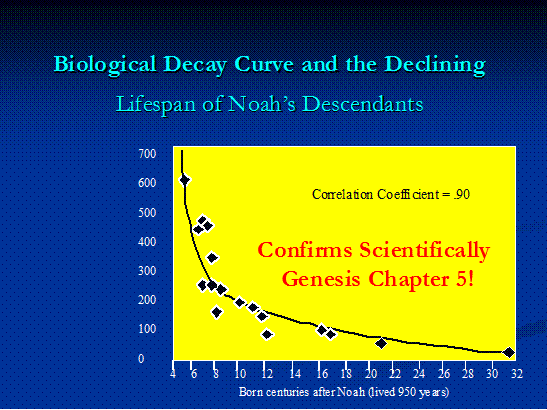 Biological Decay Curve and the Declining

Lifespan of Noah's Descendants

700
600
500
400
300
200
100
0

Correlation Coefficient = .90

Confirms Scientifically Genesis Chapter 5!

4 6 8 10 12 14 16 18 20 22 24 26 28 30 32

Born centuries after Noah (lived 950 years)